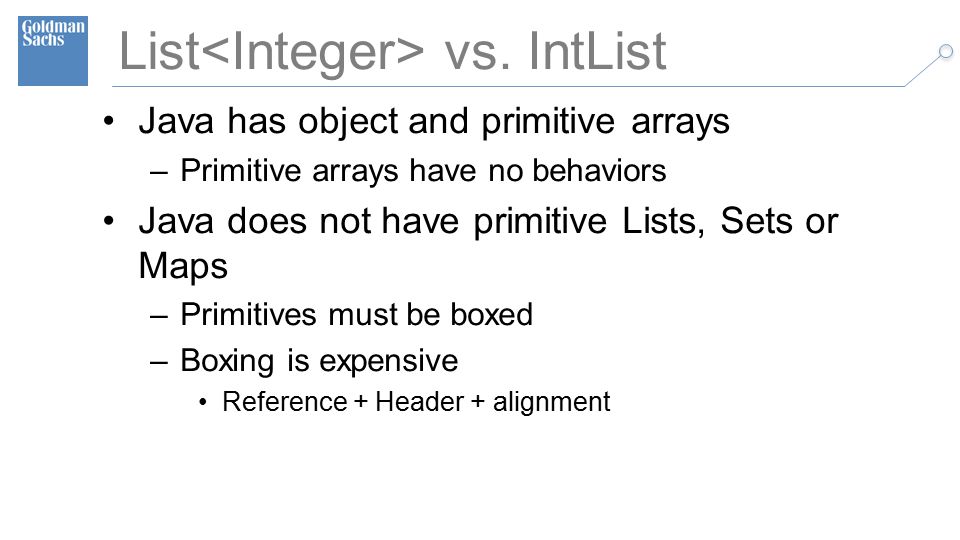 Goldman Sachs

List<Integer> vs. IntList

• Java has object and primitive arrays
– Primitive arrays have no behaviors
• Java does not have primitive Lists, Sets or Maps
– Primitives must be boxed
– Boxing is expensive
• Reference + Header + alignment